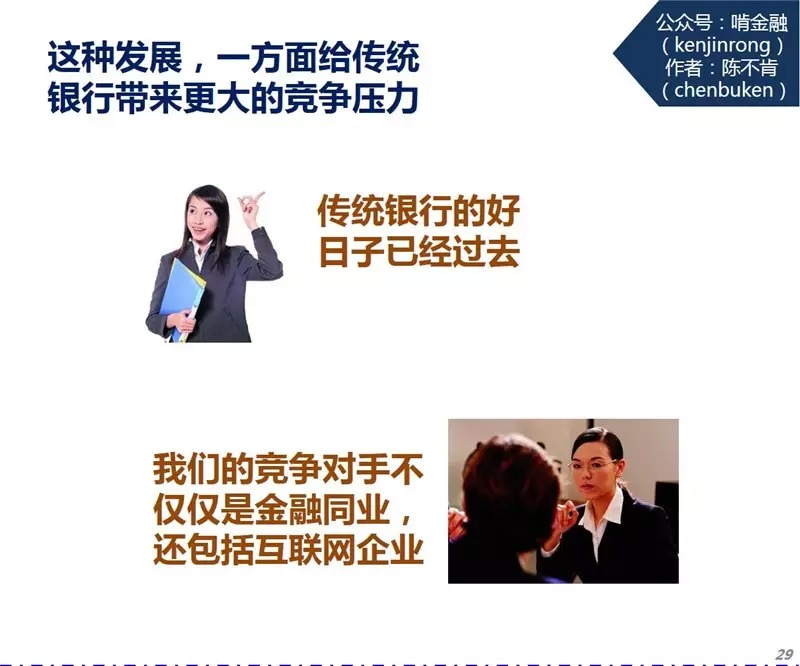 这种发展，一方面给传统银行带来更大的竞争压力

公众号：啃金融
（kenjinrong）
作者：陈不肯
（chenbuken）

传统银行的好日子已经过去

我们的竞争对手不仅仅是金融同业，还包括互联网企业

29